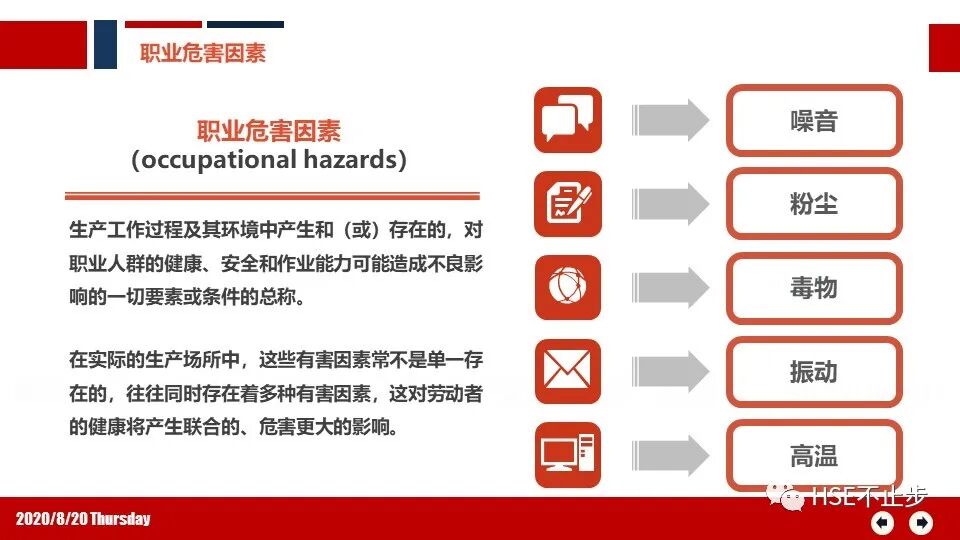 职业危害因素

职业危害因素
(occupational hazards)

生产工作过程及其环境中产生和（或）存在的，对职业人群的健康、安全和作业能力可能造成不良影响的一切要素或条件的总称。

在实际的生产场所中，这些有害因素常不是单一存在的，往往同时存在着多种有害因素，这对劳动者的健康将产生联合的、危害更大的影响。

噪音

粉尘

毒物

振动

高温

HSE不止步

2020/8/20 Thursday